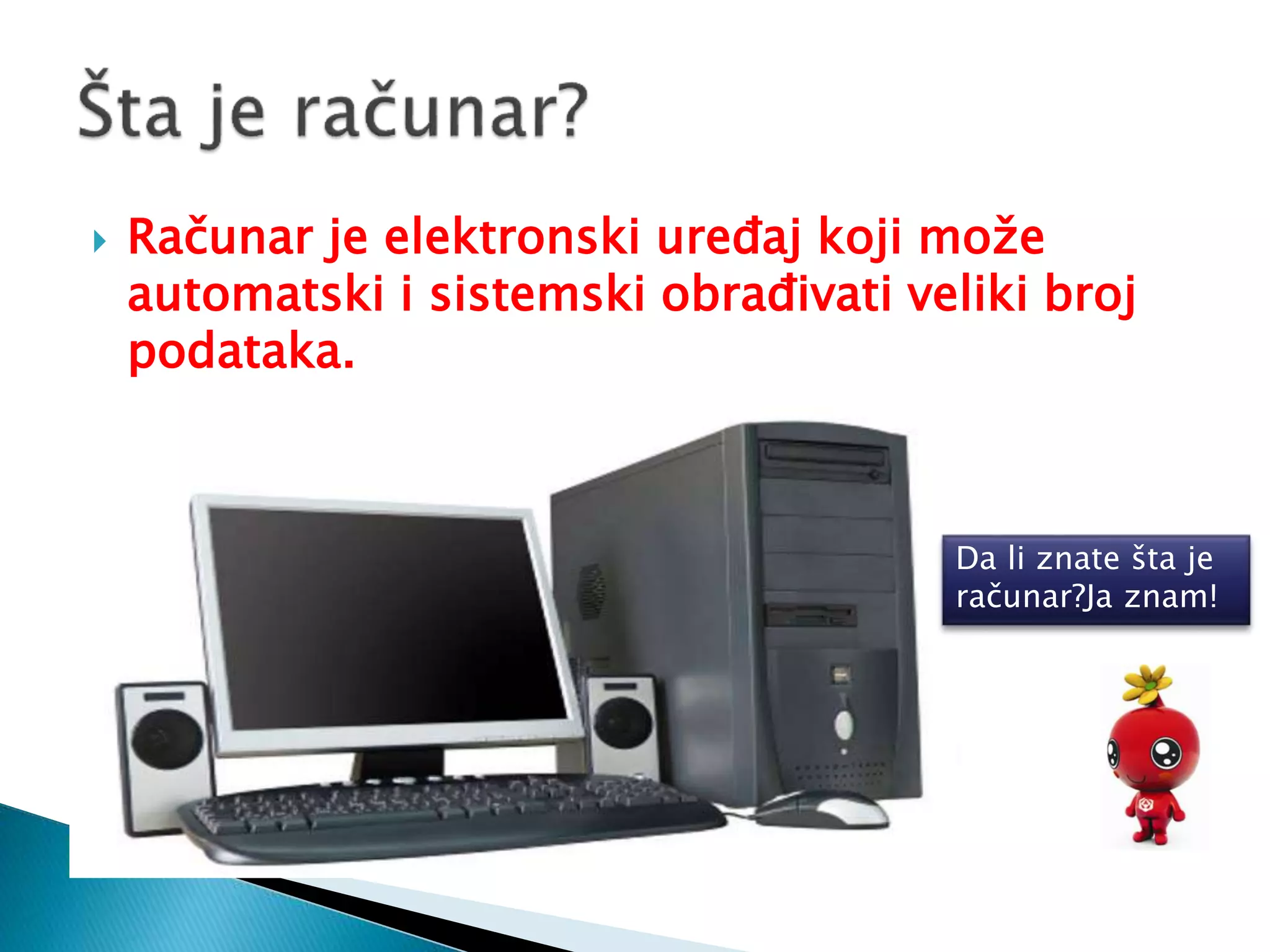 Šta je računar?

Računar je elektronski uređaj koji može automatski i sistemski obrađivati veliki broj podataka.

Da li znate šta je računar?Ja znam!